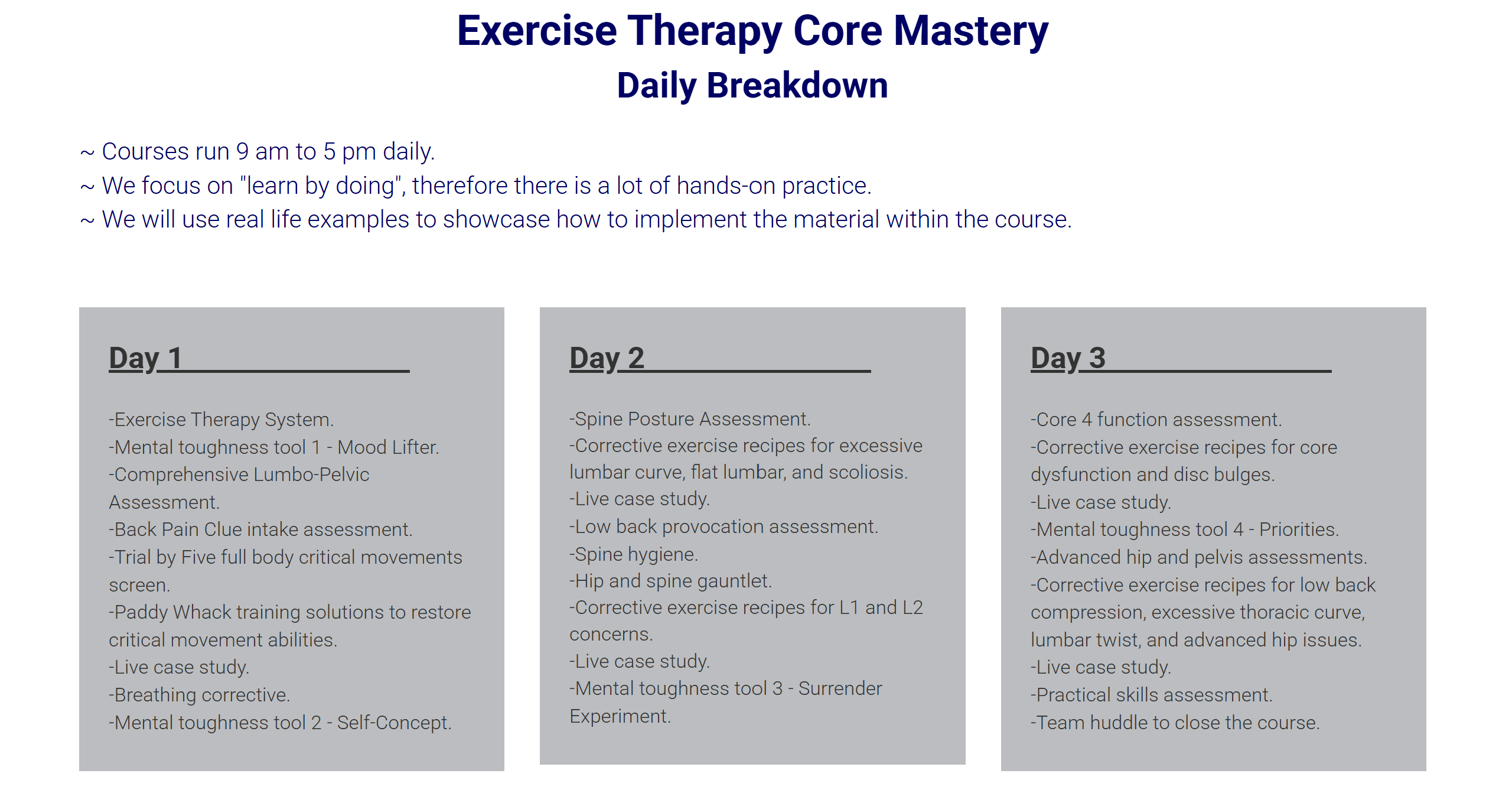 Exercise Therapy Core Mastery
Daily Breakdown

~ Courses run 9 am to 5 pm daily.
~ We focus on "learn by doing", therefore there is a lot of hands-on practice.
~ We will use real life examples to showcase how to implement the material within the course.

Day 1

-Exercise Therapy System.
-Mental toughness tool 1 - Mood Lifter.
-Comprehensive Lumbo-Pelvic Assessment.
-Back Pain Clue intake assessment.
-Trial by Five full body critical movements screen.
-Paddy Whack training solutions to restore critical movement abilities.
-Live case study.
-Breathing corrective.
-Mental toughness tool 2 - Self-Concept.

Day 2

-Spine Posture Assessment.
-Corrective exercise recipes for excessive lumbar curve, flat lumbar, and scoliosis.
-Live case study.
-Low back provocation assessment.
-Spine hygiene.
-Hip and spine gauntlet.
-Corrective exercise recipes for L1 and L2 concerns.
-Live case study.
-Mental toughness tool 3 - Surrender Experiment.

Day 3

-Core 4 function assessment.
-Corrective exercise recipes for core dysfunction and disc bulges.
-Live case study.
-Mental toughness tool 4 - Priorities.
-Advanced hip and pelvis assessments.
-Corrective exercise recipes for low back compression, excessive thoracic curve, lumbar twist, and advanced hip issues.
-Live case study.
-Practical skills assessment.
-Team huddle to close the course.